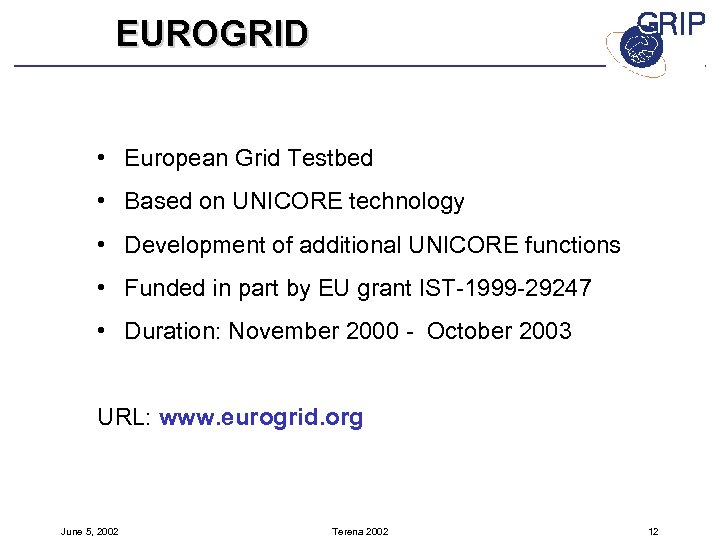 EUROGRID

GRIP

• European Grid Testbed
• Based on UNICORE technology
• Development of additional UNICORE functions
• Funded in part by EU grant IST-1999-29247
• Duration: November 2000 - October 2003

URL: www.eurogrid.org

June 5, 2002

Terena 2002

12